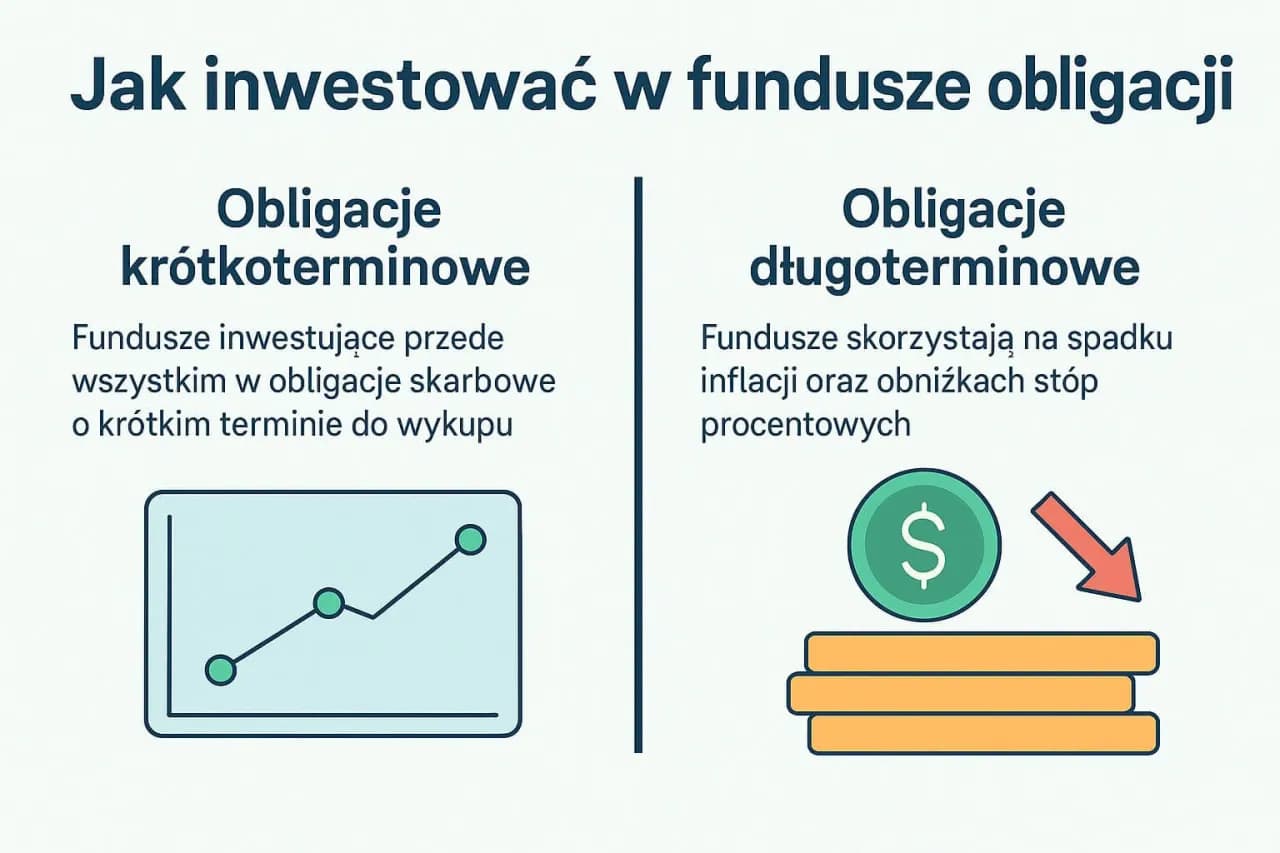 Jak inwestować w fundusze obligacji

Obligacje krótkoterminowe

Fundusze inwestujące przede wszystkim w obligacje skarbowe o krótkim terminie do wykupu

Obligacje długoterminowe

Fundusze skorzystają na spadku inflacji oraz obniżkach stóp procentowych

$